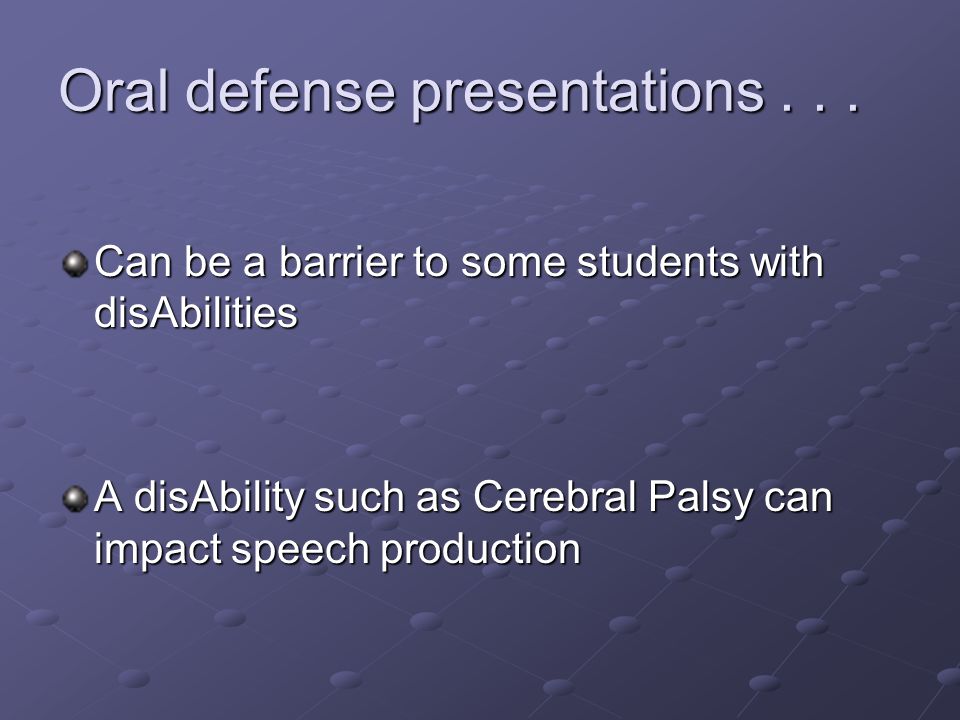 Oral defense presentations . . .

Can be a barrier to some students with disAbilities

A disAbility such as Cerebral Palsy can impact speech production